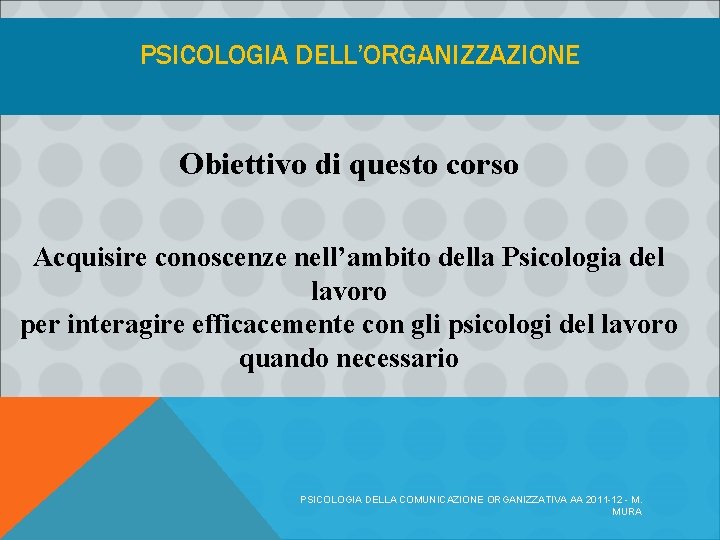 PSICOLOGIA DELL'ORGANIZZAZIONE

Obiettivo di questo corso

Acquisire conoscenze nell'ambito della Psicologia del lavoro
per interagire efficacemente con gli psicologi del lavoro quando necessario

PSICOLOGIA DELLA COMUNICAZIONE ORGANIZZATIVA AA 2011-12 - M. MURA